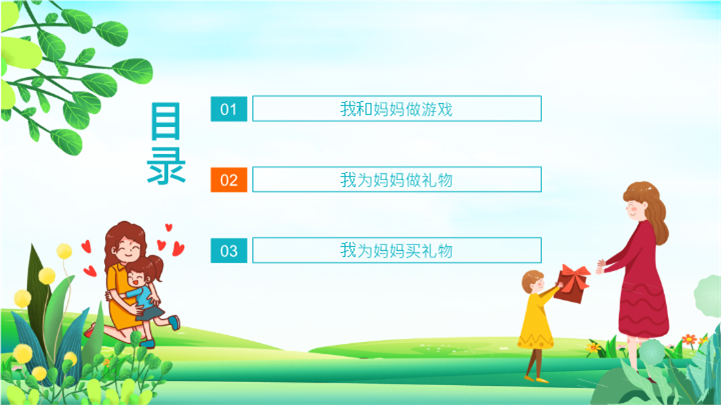 目录

01 我和妈妈做游戏

02 我为妈妈做礼物

03 我为妈妈买礼物